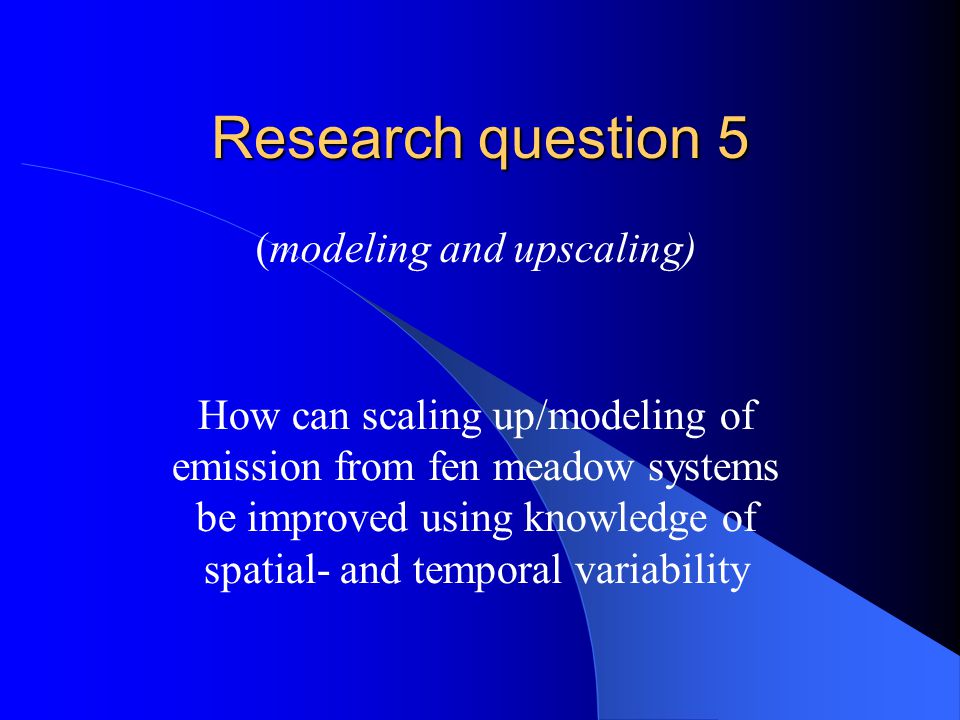 Research question 5

(modeling and upscaling)

How can scaling up/modeling of emission from fen meadow systems be improved using knowledge of spatial- and temporal variability